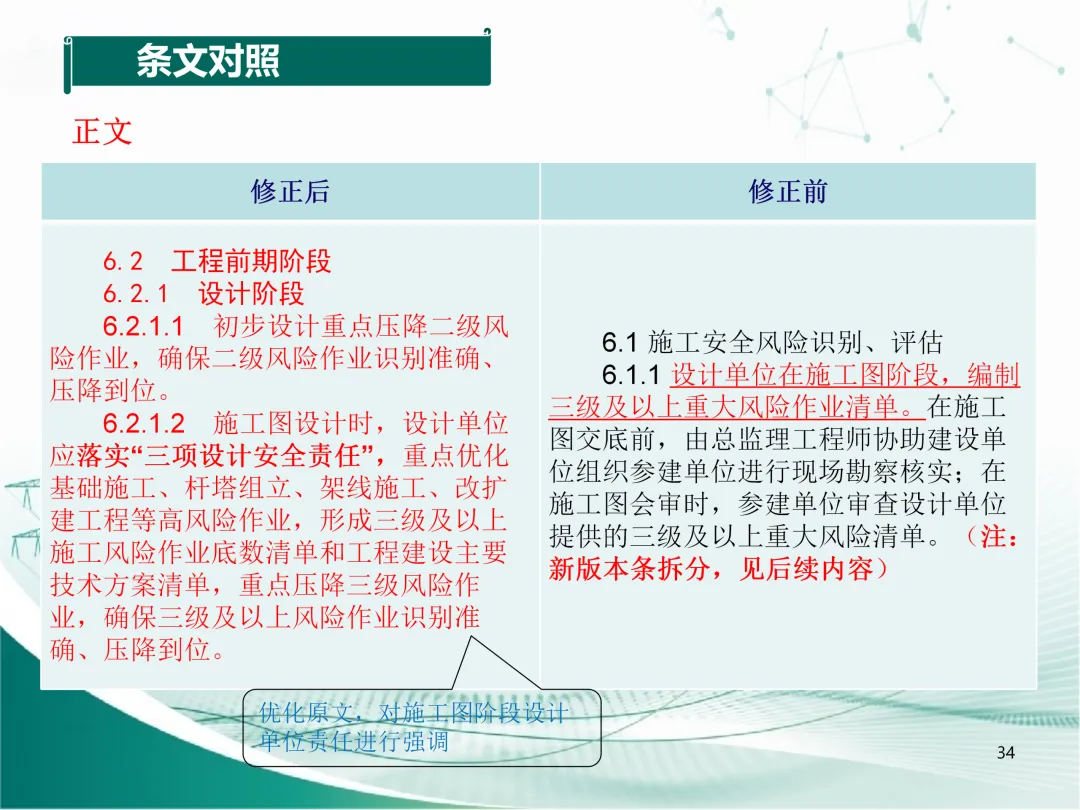 条文对照

正文

| 修正后 | 修正前 |
|---|---|
| 6.2 工程前期阶段<br>6.2.1 设计阶段<br>6.2.1.1 初步设计重点压降二级风险作业，确保二级风险作业识别准确、压降到位。<br>6.2.1.2 施工图设计时，设计单位应落实“三项设计安全责任”，重点优化基础施工、杆塔组立、架线施工、改扩建工程等高风险作业，形成三级及以上施工风险作业底数清单和工程建设主要技术方案清单，重点压降三级风险作业，确保三级及以上风险作业识别准确、压降到位。 | 6.1 施工安全风险识别、评估<br>6.1.1 设计单位在施工图阶段，编制三级及以上重大风险作业清单。在施工图交底前，由总监理工程师协助建设单位组织参建单位进行现场勘察核实；在施工图会审时，参建单位审查设计单位提供的三级及以上重大风险清单。（注：新版本条拆分，见后续内容） |

优化原文，对施工图阶段设计单位责任进行强调

34